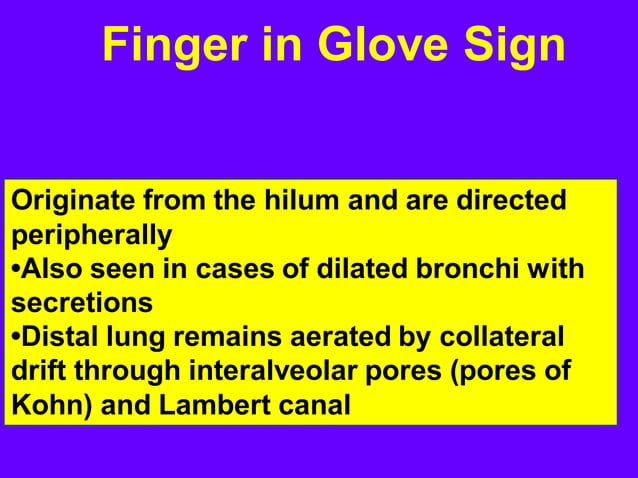 Finger in Glove Sign

Originate from the hilum and are directed peripherally
•Also seen in cases of dilated bronchi with secretions
•Distal lung remains aerated by collateral drift through interalveolar pores (pores of Kohn) and Lambert canal